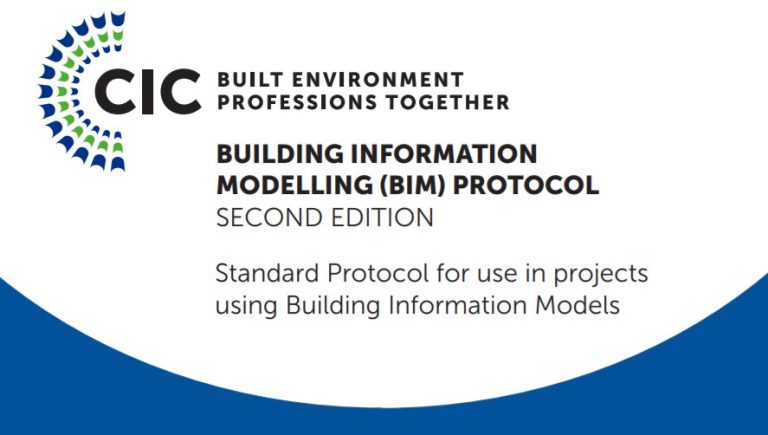 CIC BUILT ENVIRONMENT PROFESSIONS TOGETHER

BUILDING INFORMATION MODELLING (BIM) PROTOCOL
SECOND EDITION

Standard Protocol for use in projects using Building Information Models